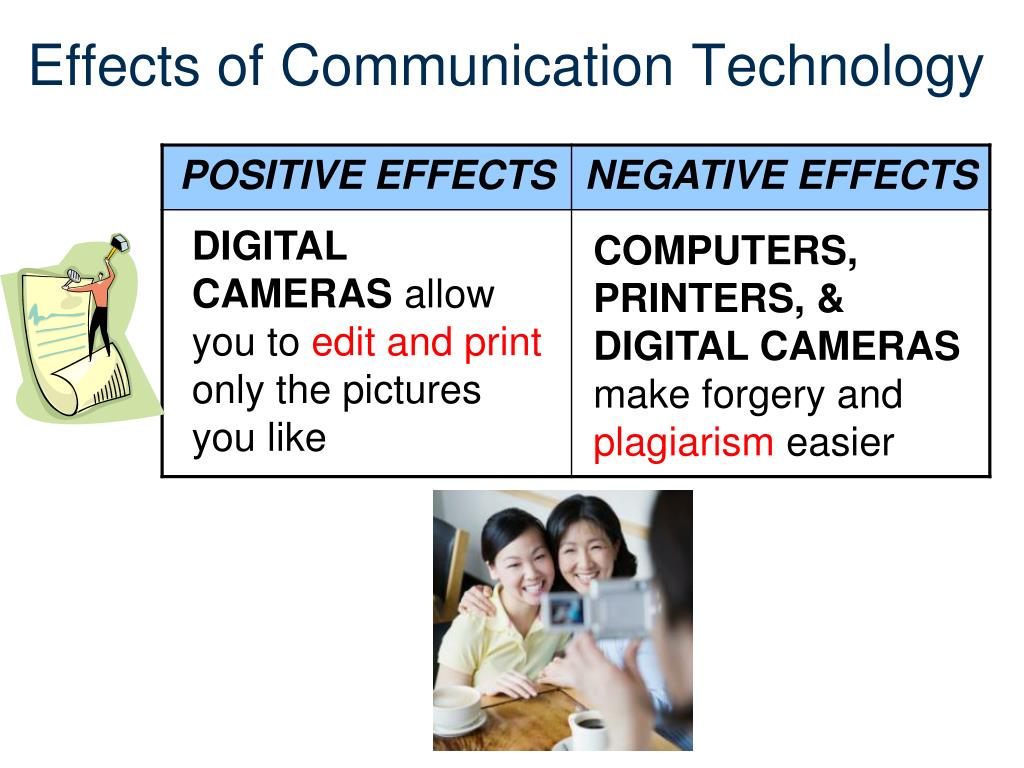 Effects of Communication Technology

| POSITIVE EFFECTS | NEGATIVE EFFECTS |
|---|---|
| DIGITAL CAMERAS allow you to edit and print only the pictures you like | COMPUTERS, PRINTERS, & DIGITAL CAMERAS make forgery and plagiarism easier |